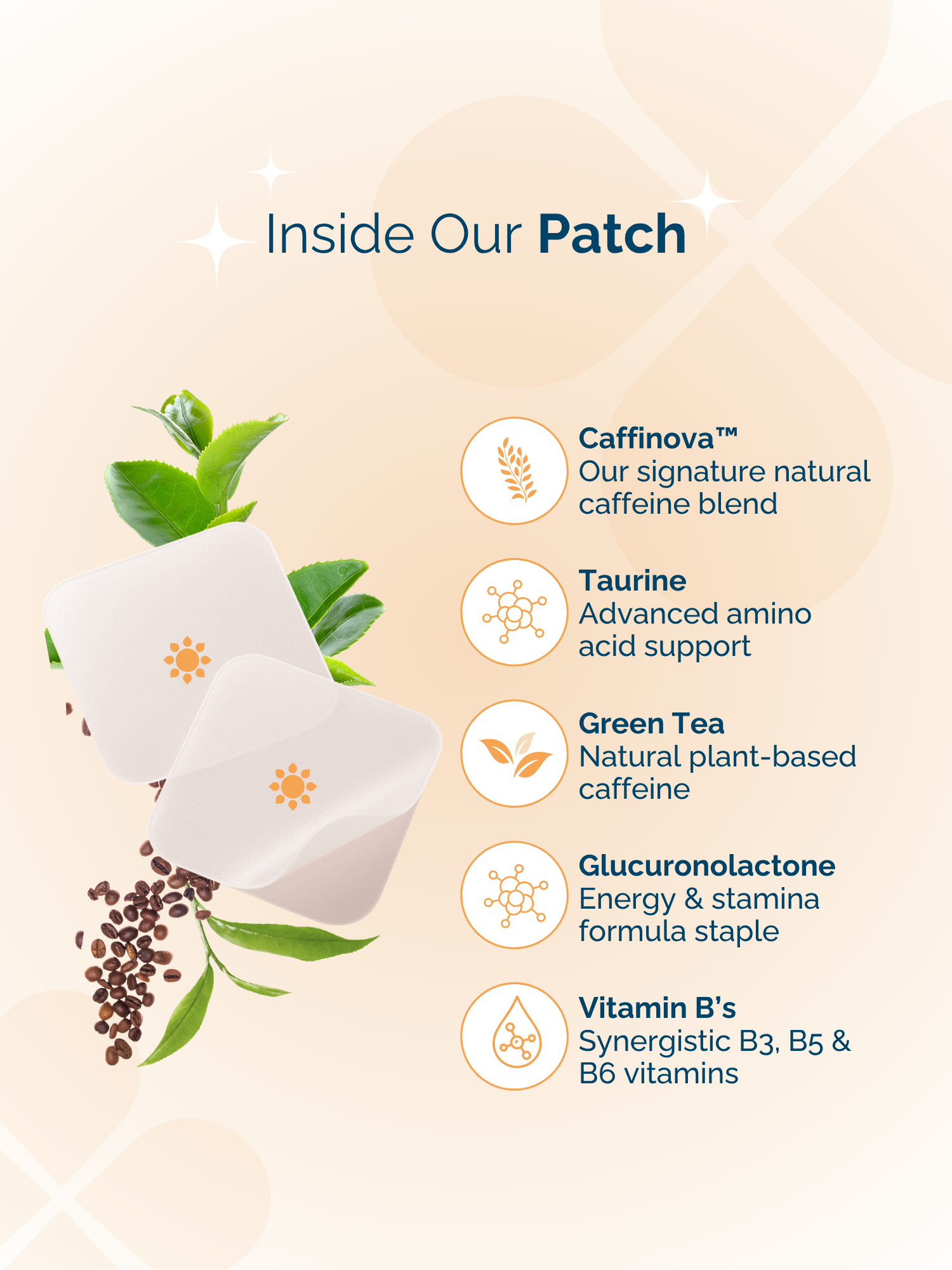 Inside Our Patch

Caffinova™
Our signature natural caffeine blend

Taurine
Advanced amino acid support

Green Tea
Natural plant-based caffeine

Glucuronolactone
Energy & stamina formula staple

Vitamin B's
Synergistic B3, B5 & B6 vitamins